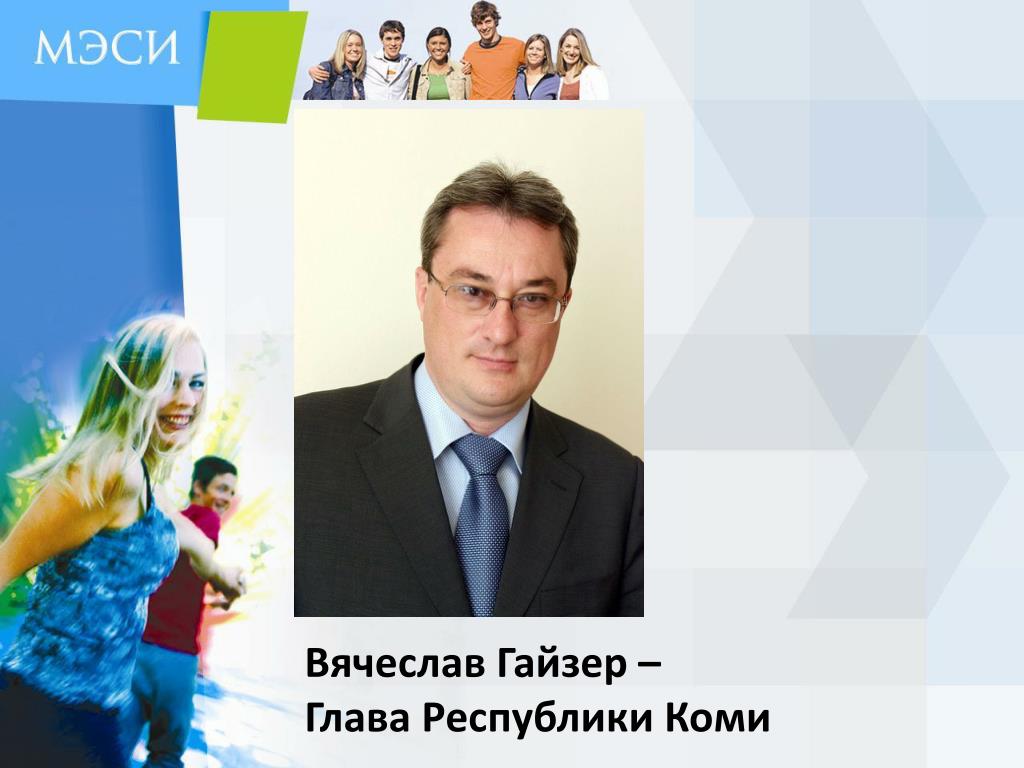 МЭСИ

Вячеслав Гайзер –
Глава Республики Коми